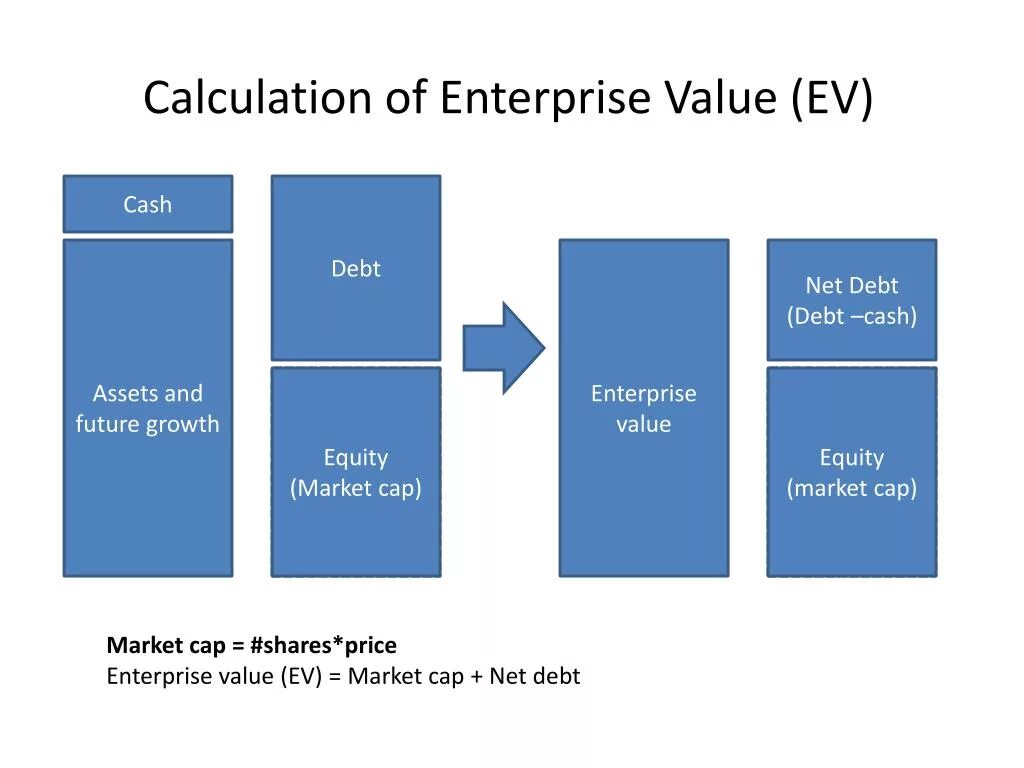 Calculation of Enterprise Value (EV)

Cash

Assets and future growth

Debt

Equity (Market cap)

Enterprise value

Net Debt (Debt –cash)

Equity (market cap)

Market cap = #shares*price
Enterprise value (EV) = Market cap + Net debt